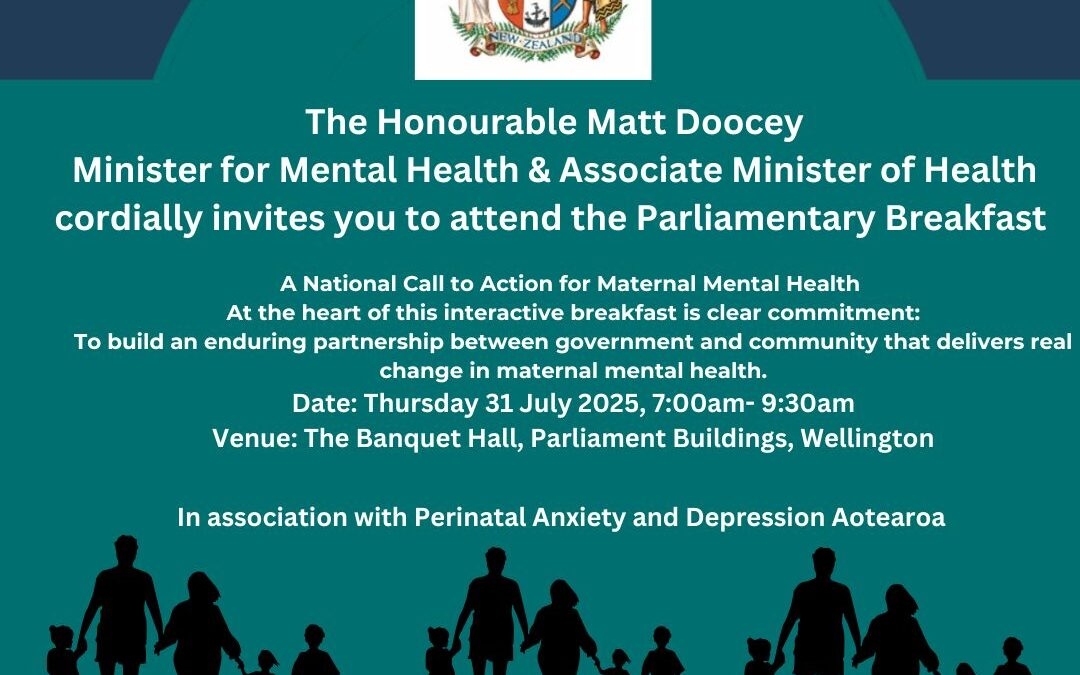 NEW ZEALAND

The Honourable Matt Doocey
Minister for Mental Health & Associate Minister of Health
cordially invites you to attend the Parliamentary Breakfast

A National Call to Action for Maternal Mental Health
At the heart of this interactive breakfast is clear commitment:
To build an enduring partnership between government and community that delivers real change in maternal mental health.
Date: Thursday 31 July 2025, 7:00am- 9:30am
Venue: The Banquet Hall, Parliament Buildings, Wellington

In association with Perinatal Anxiety and Depression Aotearoa